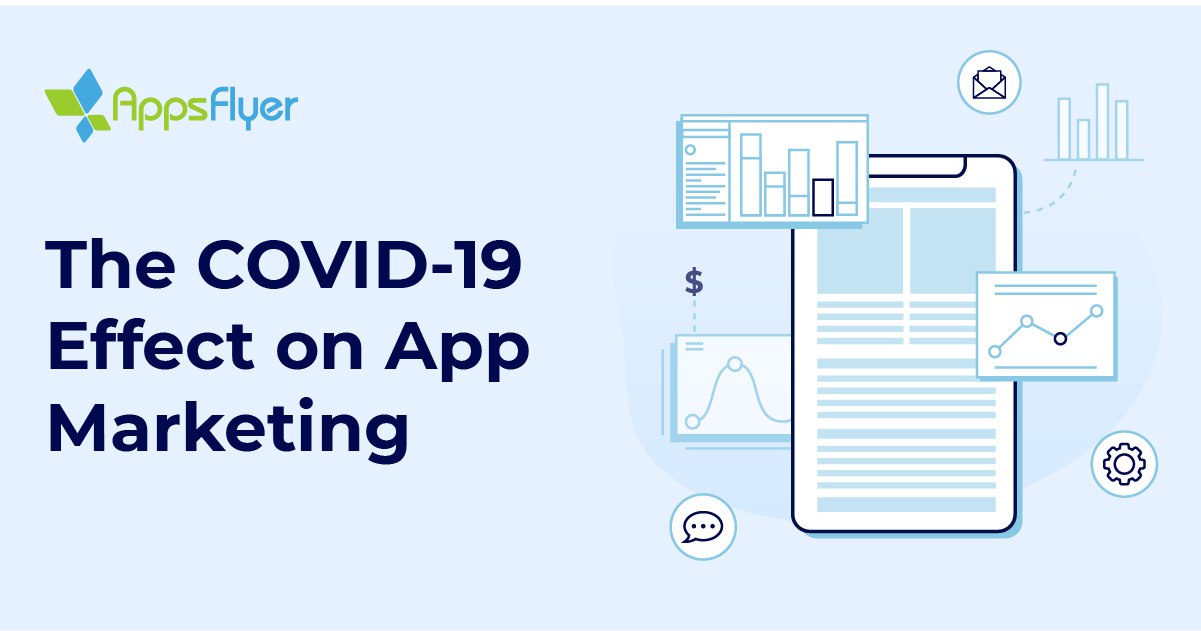 AppsFlyer

The COVID-19 Effect on App Marketing

$